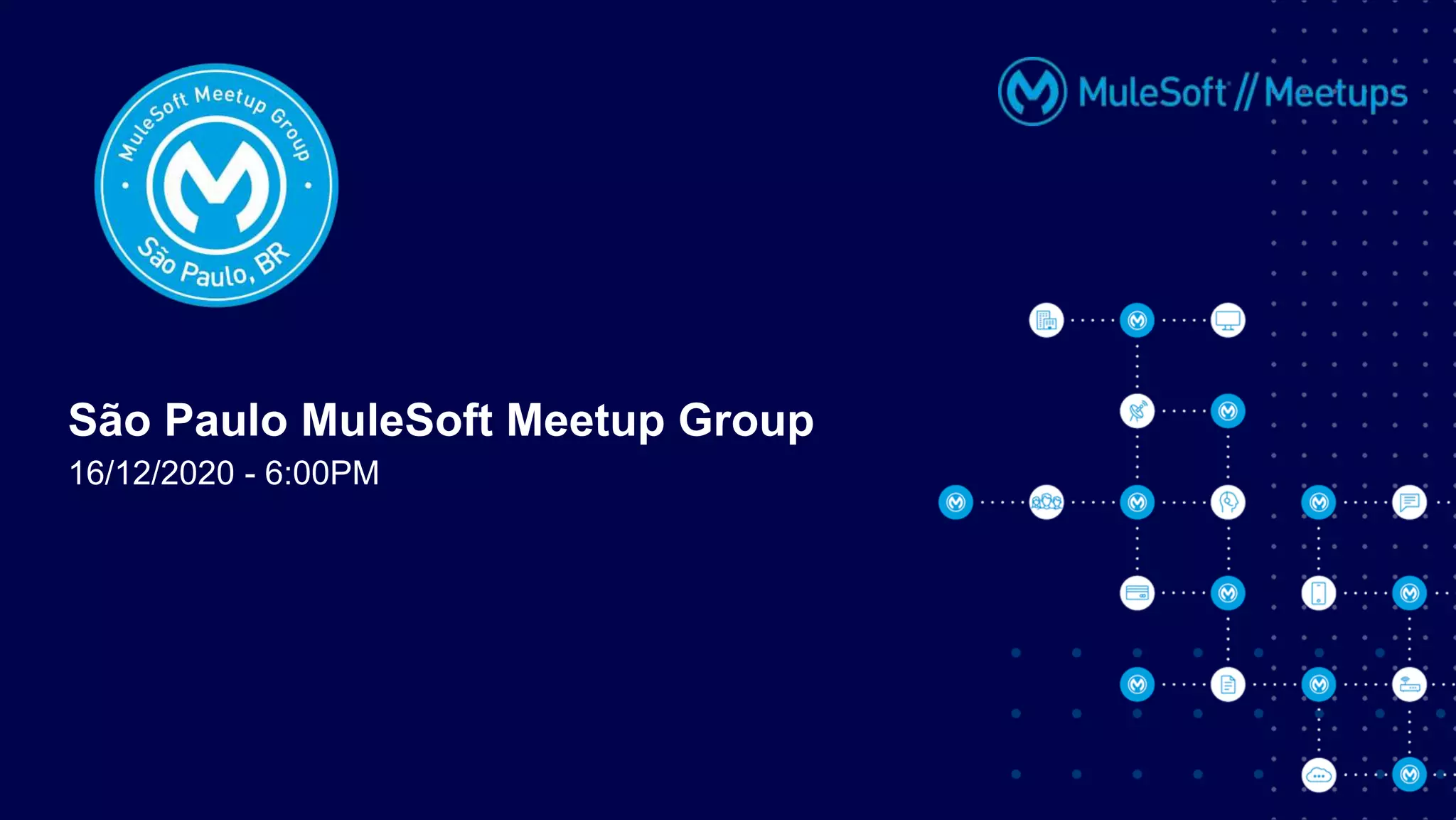 MuleSoft Meetup Group
São Paulo, BR

MuleSoft // Meetups

São Paulo MuleSoft Meetup Group
16/12/2020 - 6:00PM